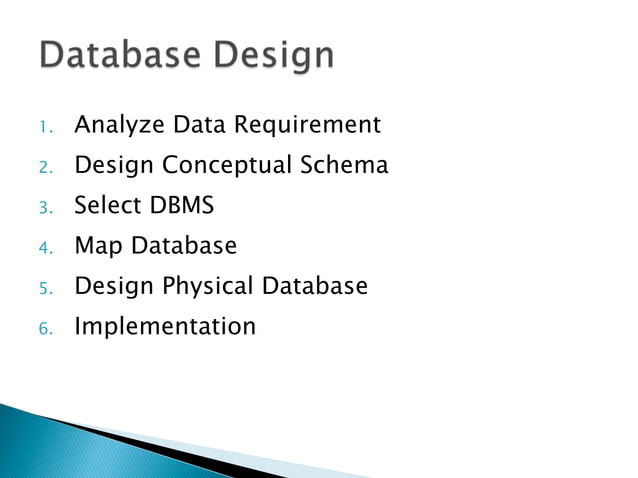 Database Design

1. Analyze Data Requirement
2. Design Conceptual Schema
3. Select DBMS
4. Map Database
5. Design Physical Database
6. Implementation